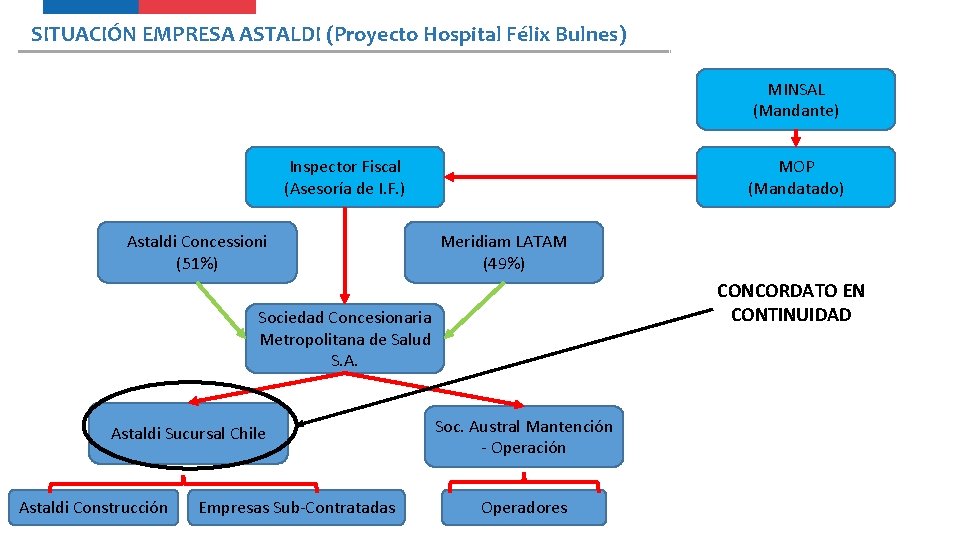 SITUACIÓN EMPRESA ASTALDI (Proyecto Hospital Félix Bulnes)

MINSAL
(Mandante)

MOP
(Mandatado)

Inspector Fiscal
(Asesoría de I.F.)

Astaldi Concessioni
(51%)

Meridiam LATAM
(49%)

CONCORDATO EN CONTINUIDAD

Sociedad Concesionaria Metropolitana de Salud S.A.

Astaldi Sucursal Chile

Soc. Austral Mantención - Operación

Astaldi Construcción

Empresas Sub-Contratadas

Operadores